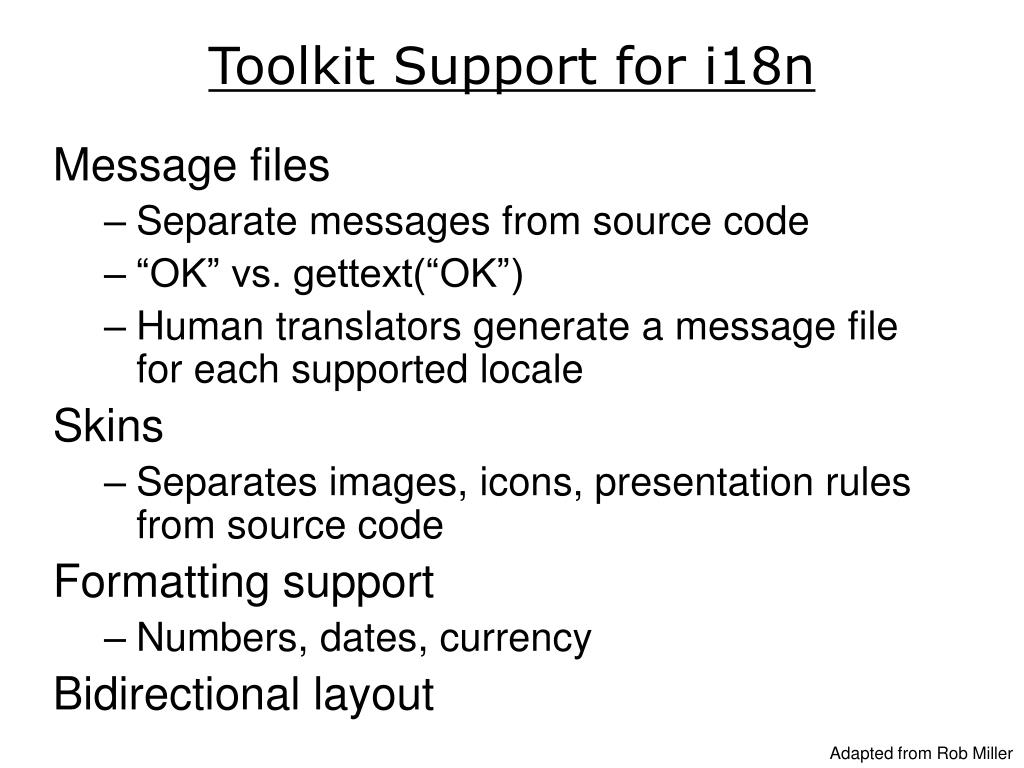 Toolkit Support for i18n

Message files
– Separate messages from source code
– “OK” vs. gettext(“OK”)
– Human translators generate a message file for each supported locale

Skins
– Separates images, icons, presentation rules from source code

Formatting support
– Numbers, dates, currency

Bidirectional layout

Adapted from Rob Miller